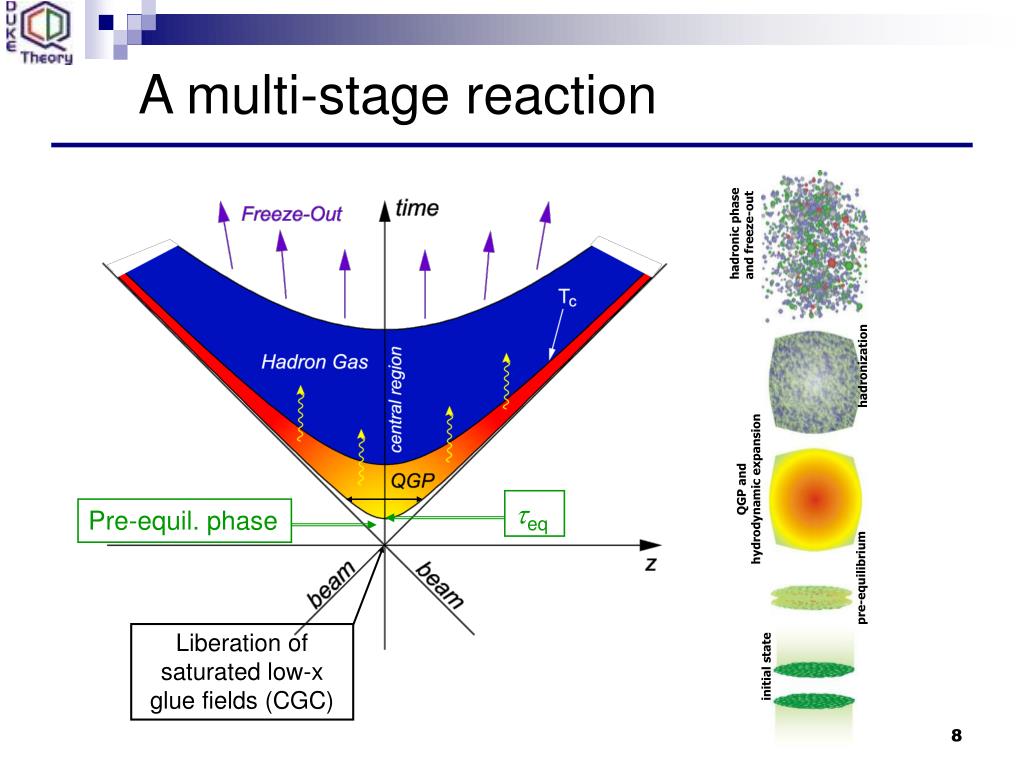 DUKE QCD Theory

A multi-stage reaction

Freeze-Out

time

$T_c$

Hadron Gas

central region

QGP

Pre-equil. phase

$\tau_{eq}$

z

beam

beam

Liberation of saturated low-x glue fields (CGC)

hadronic phase and freeze-out

hadronization

QGP and hydrodynamic expansion

pre-equilibrium

initial state

8